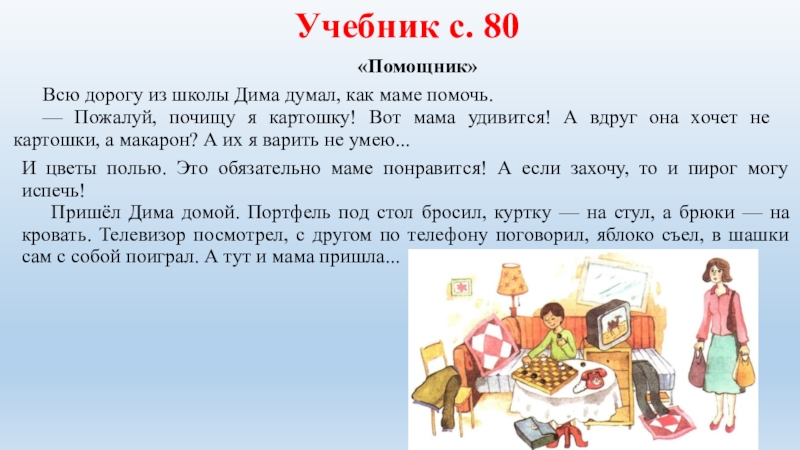 Учебник с. 80

«Помощник»

Всю дорогу из школы Дима думал, как маме помочь.

— Пожалуй, почищу я картошку! Вот мама удивится! А вдруг она хочет не картошки, а макарон? А их я варить не умею...

И цветы полью. Это обязательно маме понравится! А если захочу, то и пирог могу испечь!

Пришёл Дима домой. Портфель под стол бросил, куртку — на стул, а брюки — на кровать. Телевизор посмотрел, с другом по телефону поговорил, яблоко съел, в шашки сам с собой поиграл. А тут и мама пришла...